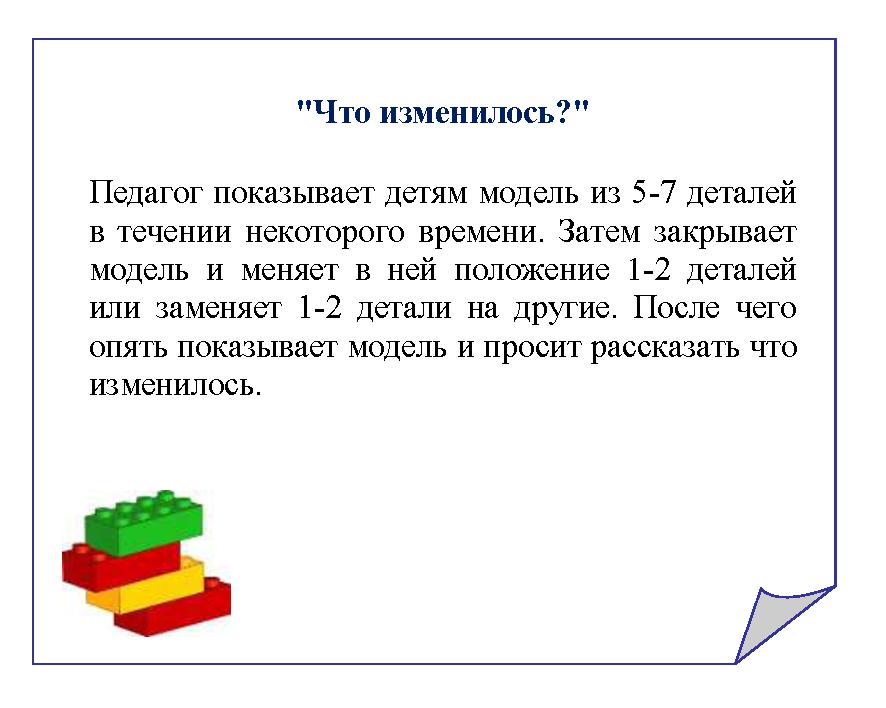 "Что изменилось?"

Педагог показывает детям модель из 5-7 деталей в течении некоторого времени. Затем закрывает модель и меняет в ней положение 1-2 деталей или заменяет 1-2 детали на другие. После чего опять показывает модель и просит рассказать что изменилось.